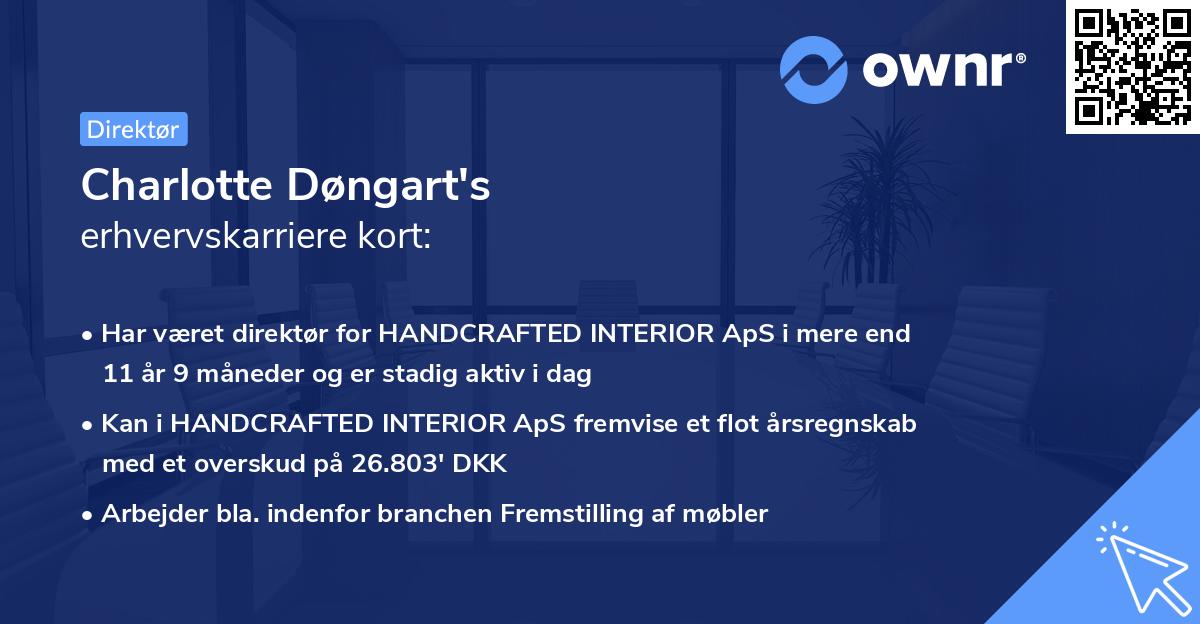 ownr®

Direktør

Charlotte Døngart's
erhvervskarriere kort:

• Har været direktør for HANDCRAFTED INTERIOR ApS i mere end 11 år 9 måneder og er stadig aktiv i dag

• Kan i HANDCRAFTED INTERIOR ApS fremvise et flot årsregnskab med et overskud på 26.803' DKK

• Arbejder bla. indenfor branchen Fremstilling af møbler